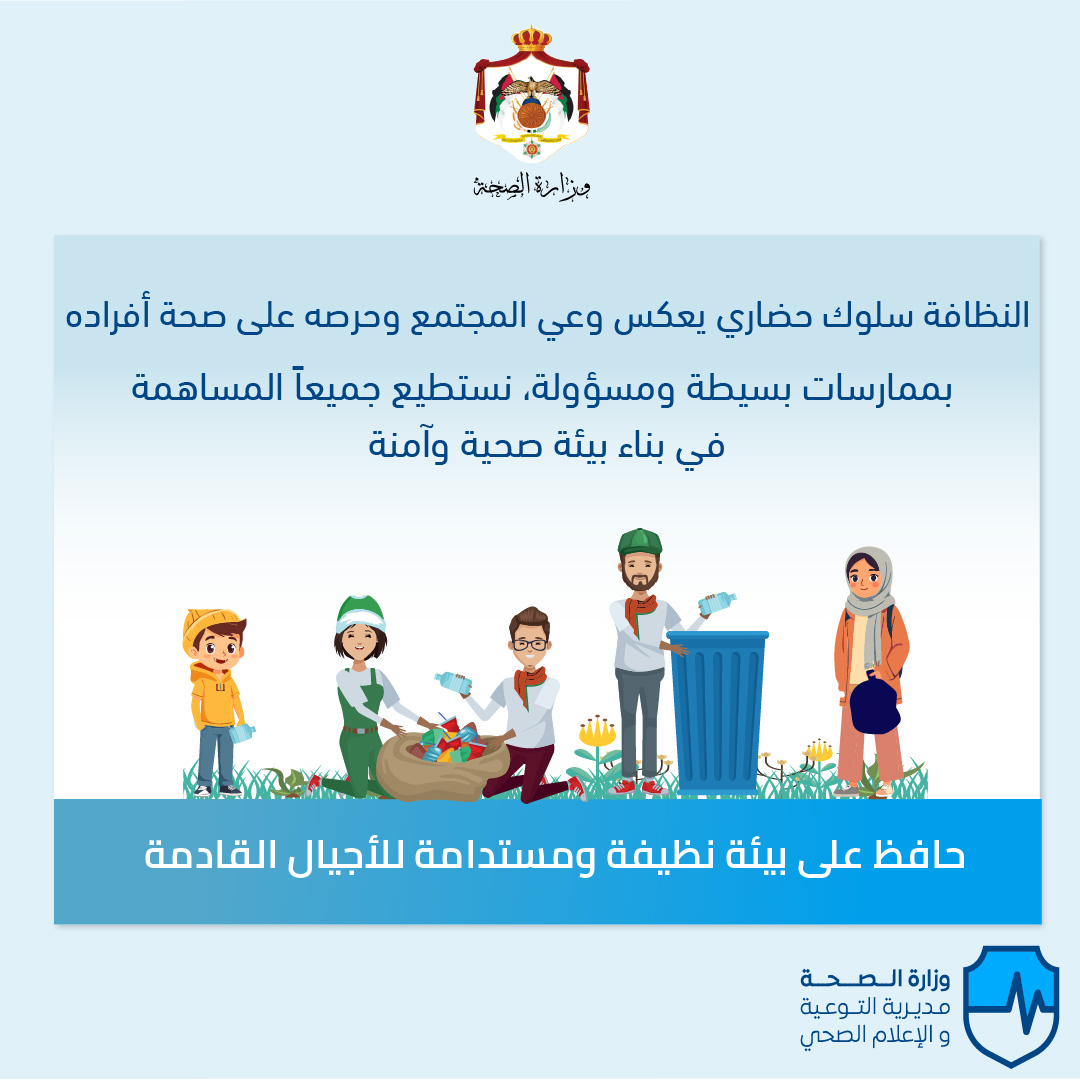 وزارة الصحة

النظافة سلوك حضاري يعكس وعي المجتمع وحرصه على صحة أفراده

بممارسات بسيطة ومسؤولة، نستطيع جميعاً المساهمة في بناء بيئة صحية وآمنة

حافظ على بيئة نظيفة ومستدامة للأجيال القادمة

وزارة الصحة
مديرية التوعية
و الإعلام الصحي